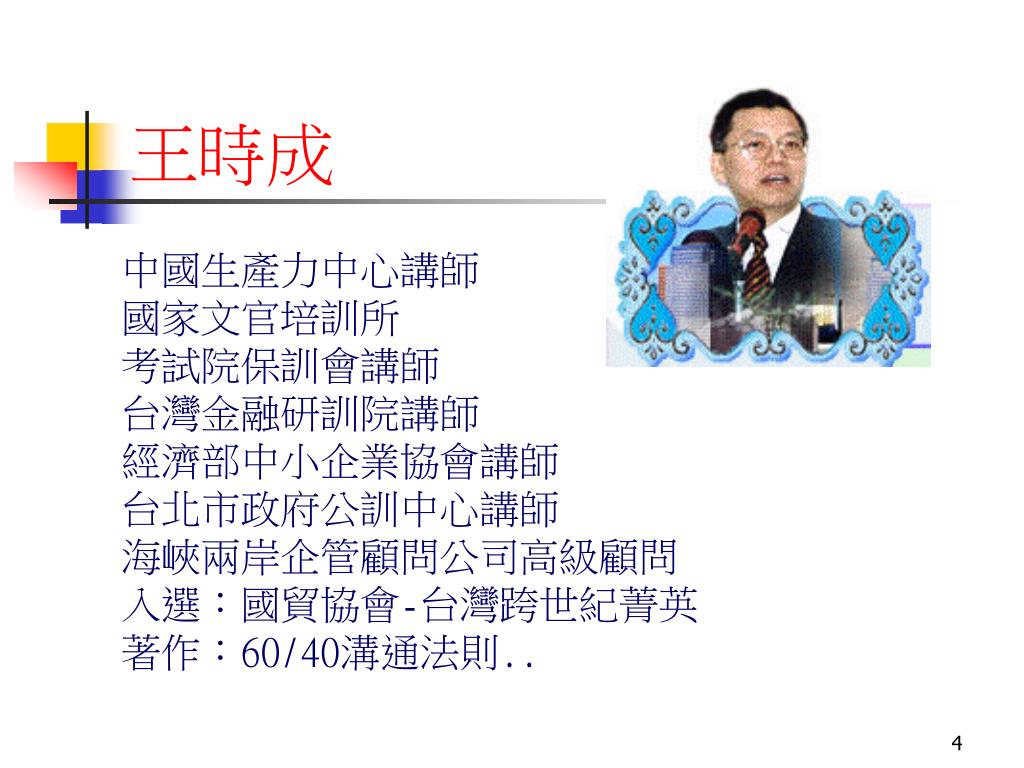 王時成

中國生產力中心講師
國家文官培訓所
考試院保訓會講師
台灣金融研訓院講師
經濟部中小企業協會講師
台北市政府公訓中心講師
海峽兩岸企管顧問公司高級顧問
入選：國貿協會-台灣跨世紀菁英
著作：60/40溝通法則..

4